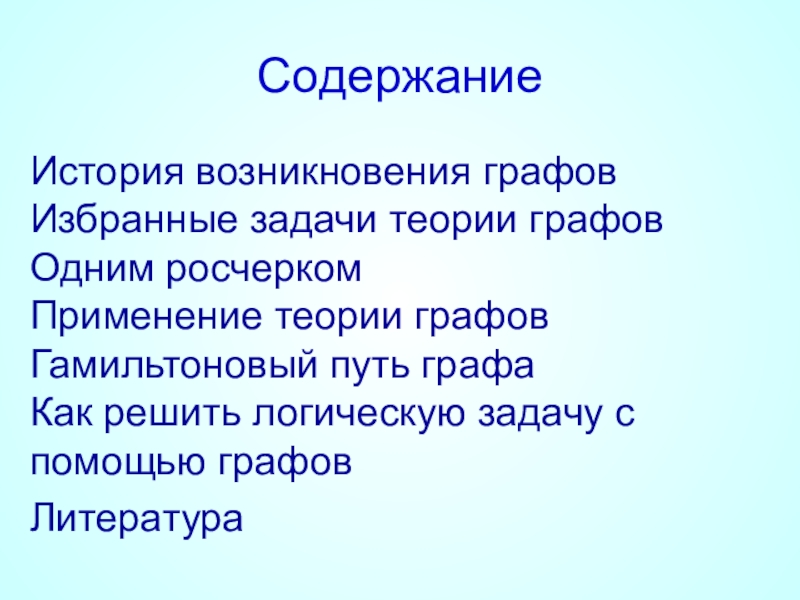 Содержание

История возникновения графов
Избранные задачи теории графов
Одним росчерком
Применение теории графов
Гамильтоновый путь графа
Как решить логическую задачу с помощью графов

Литература